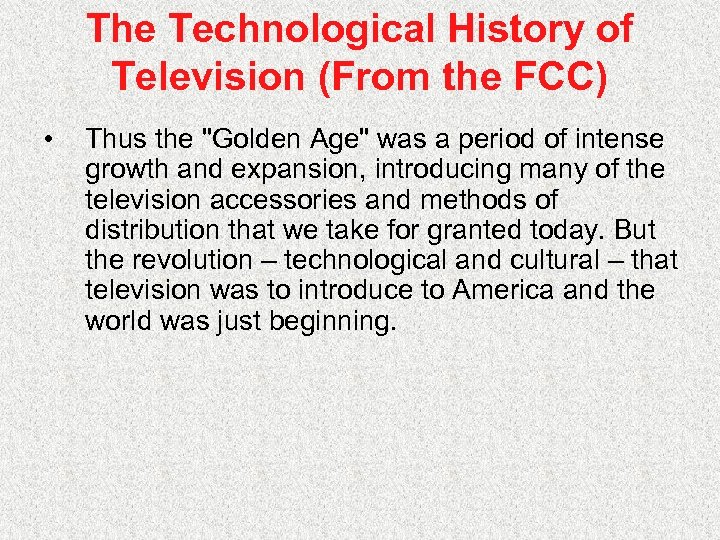 The Technological History of Television (From the FCC)

• Thus the "Golden Age" was a period of intense growth and expansion, introducing many of the television accessories and methods of distribution that we take for granted today. But the revolution – technological and cultural – that television was to introduce to America and the world was just beginning.